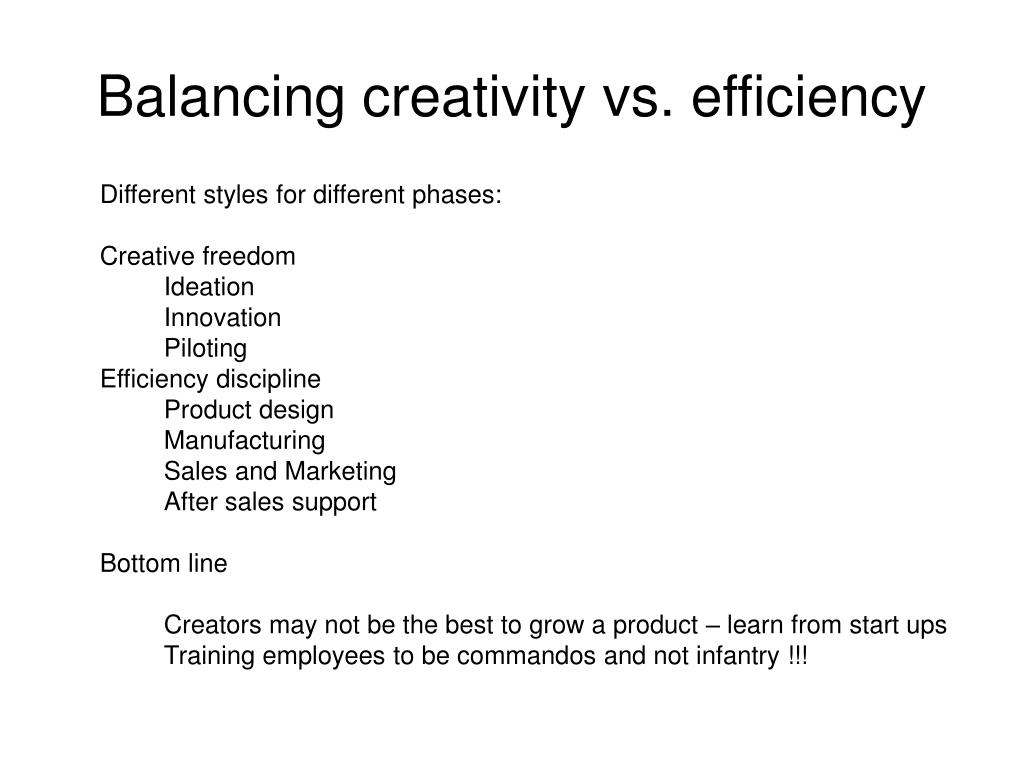 Balancing creativity vs. efficiency

Different styles for different phases:

Creative freedom
Ideation
Innovation
Piloting
Efficiency discipline
Product design
Manufacturing
Sales and Marketing
After sales support

Bottom line

Creators may not be the best to grow a product – learn from start ups
Training employees to be commandos and not infantry !!!